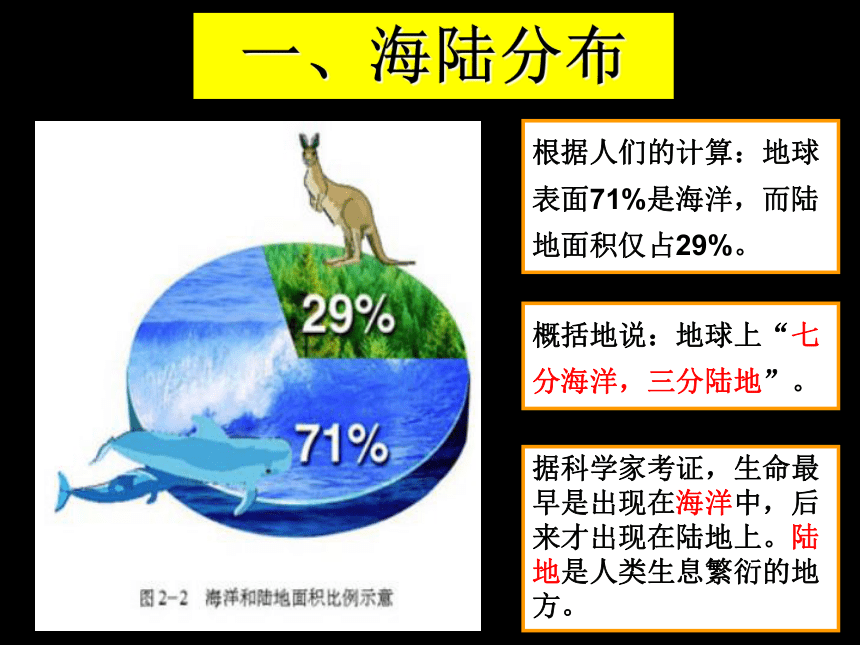 一、海陆分布

29%

71%

图2-2 海洋和陆地面积比例示意

根据人们的计算：地球表面71%是海洋，而陆地面积仅占29%。

概括地说：地球上“七分海洋，三分陆地”。

据科学家考证，生命最早是出现在海洋中，后来才出现在陆地上。陆地是人类生息繁衍的地方。